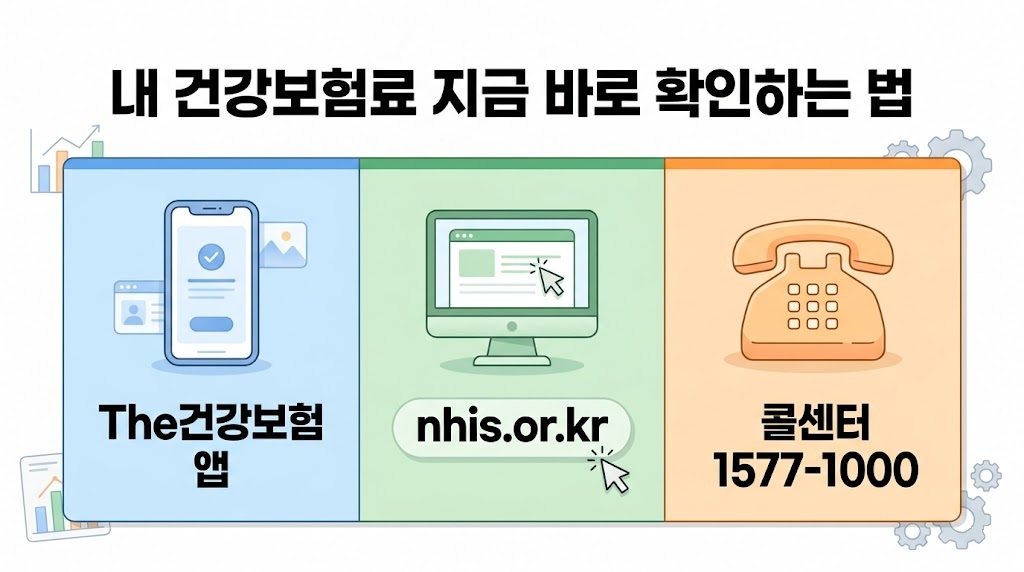 내 건강보험료 지금 바로 확인하는 법

The건강보험 앱

nhis.or.kr

콜센터 1577-1000